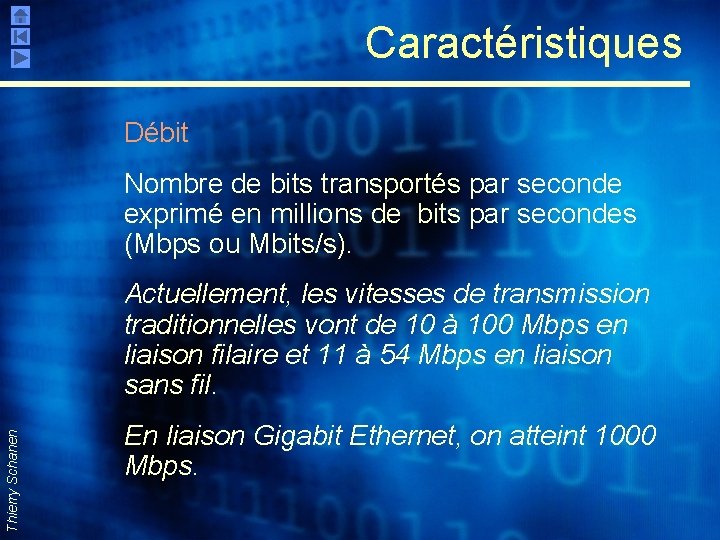 Caractéristiques

Débit

Nombre de bits transportés par seconde exprimé en millions de  bits par secondes (Mbps ou Mbits/s).

Actuellement, les vitesses de transmission traditionnelles vont de 10 à 100 Mbps en liaison filaire et 11 à 54 Mbps en liaison sans fil.

En liaison Gigabit Ethernet, on atteint 1000 Mbps.

Thierry Schanen